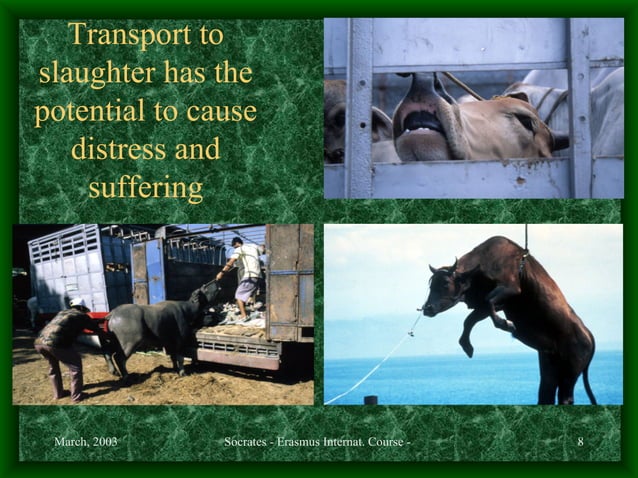 Transport to slaughter has the potential to cause distress and suffering

March, 2003

Socrates - Erasmus Internat. Course -

8